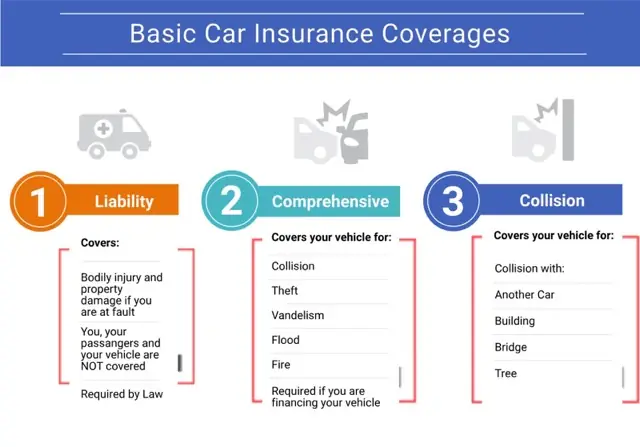 Basic Car Insurance Coverages

1 Liability

Covers:

Bodily injury and property damage if you are at fault

You, your passangers and your vehicle are NOT covered

Required by Law

2 Comprehensive

Covers your vehicle for:

Collision

Theft

Vandelism

Flood

Fire

Required if you are financing your vehicle

3 Collision

Covers your vehicle for:

Collision with:

Another Car

Building

Bridge

Tree